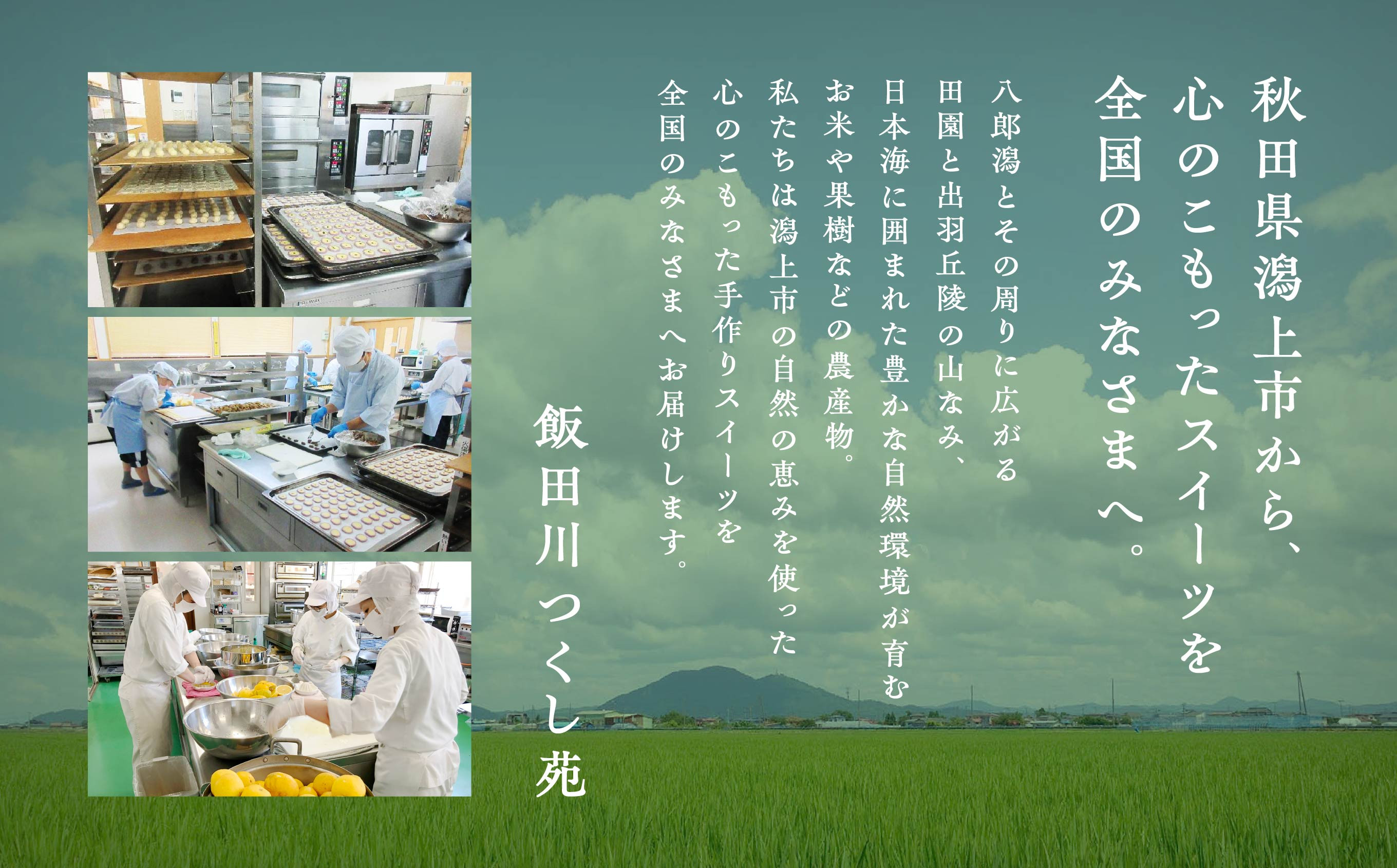 秋田県潟上市から、
心のこもったスイーツを
全国のみなさまへ。

八郎潟とその周りに広がる
田園と出羽丘陵の山なみ、
日本海に囲まれた豊かな自然環境が育む
お米や果樹などの農産物。
私たちは潟上市の自然の恵みを使った
心のこもった手作りスイーツを
全国のみなさまへお届けします。

飯田川つくし苑